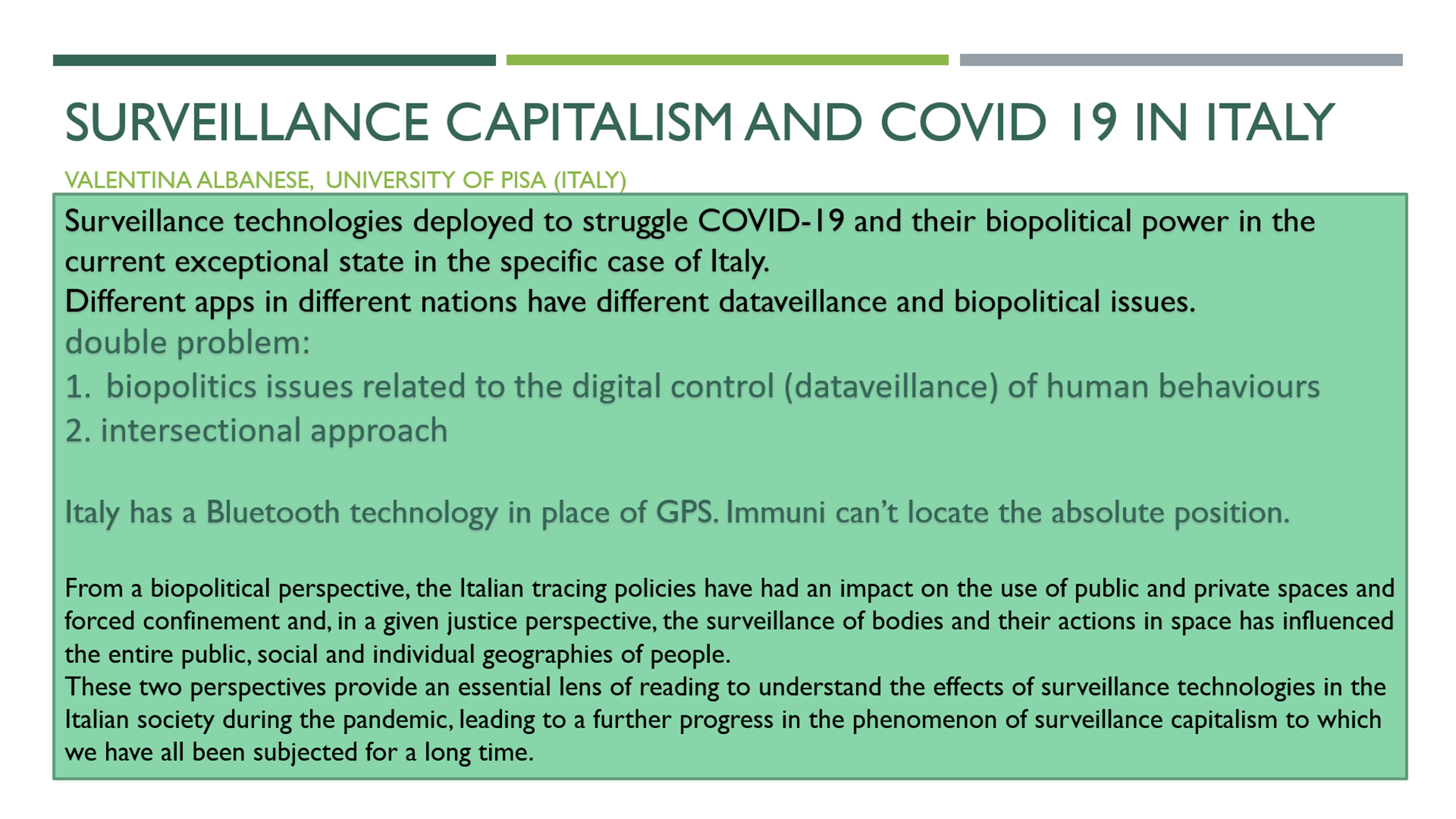 SURVEILLANCE CAPITALISM AND COVID 19 IN ITALY

VALENTINA ALBANESE, UNIVERSITY OF PISA (ITALY)

Surveillance technologies deployed to struggle COVID-19 and their biopolitical power in the current exceptional state in the specific case of Italy.
Different apps in different nations have different dataveillance and biopolitical issues.
double problem:
1. biopolitics issues related to the digital control (dataveillance) of human behaviours
2. intersectional approach

Italy has a Bluetooth technology in place of GPS. Immuni can't locate the absolute position.

From a biopolitical perspective, the Italian tracing policies have had an impact on the use of public and private spaces and forced confinement and, in a given justice perspective, the surveillance of bodies and their actions in space has influenced the entire public, social and individual geographies of people.
These two perspectives provide an essential lens of reading to understand the effects of surveillance technologies in the Italian society during the pandemic, leading to a further progress in the phenomenon of surveillance capitalism to which we have all been subjected for a long time.